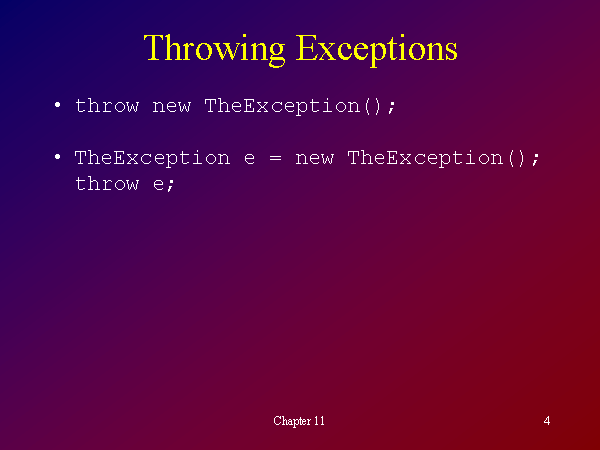 Throwing Exceptions

• throw new TheException();

• TheException e = new TheException();
throw e;

Chapter 11

4